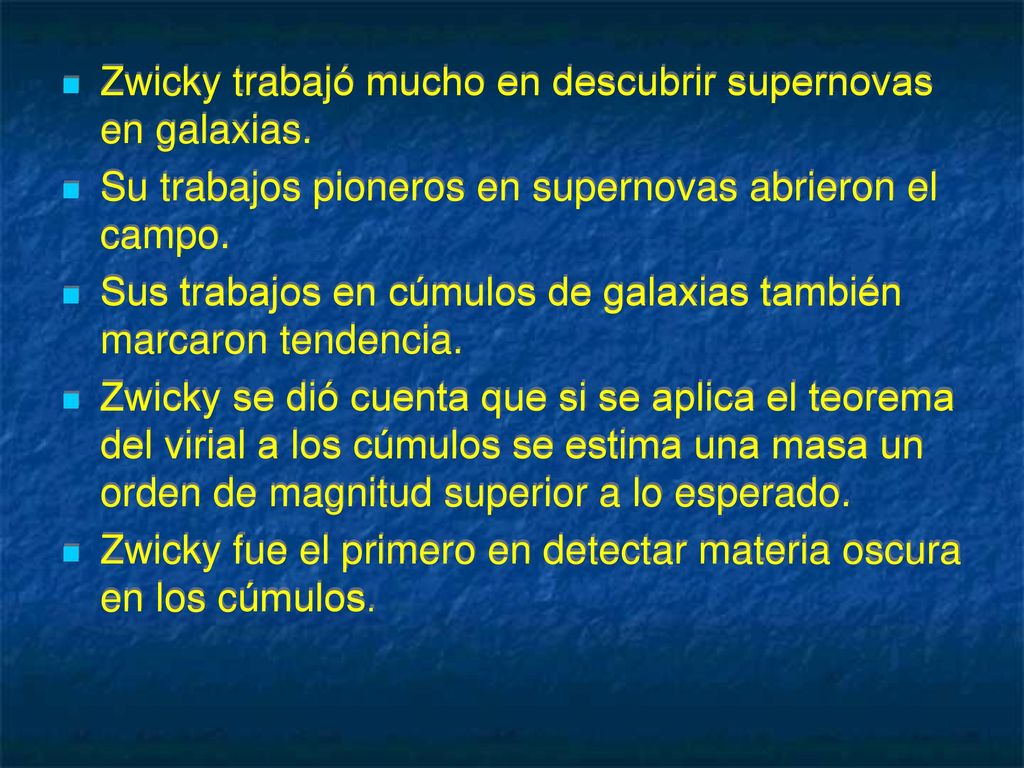 Zwicky trabajó mucho en descubrir supernovas en galaxias.

Su trabajos pioneros en supernovas abrieron el campo.

Sus trabajos en cúmulos de galaxias también marcaron tendencia.

Zwicky se dió cuenta que si se aplica el teorema del virial a los cúmulos se estima una masa un orden de magnitud superior a lo esperado.

Zwicky fue el primero en detectar materia oscura en los cúmulos.